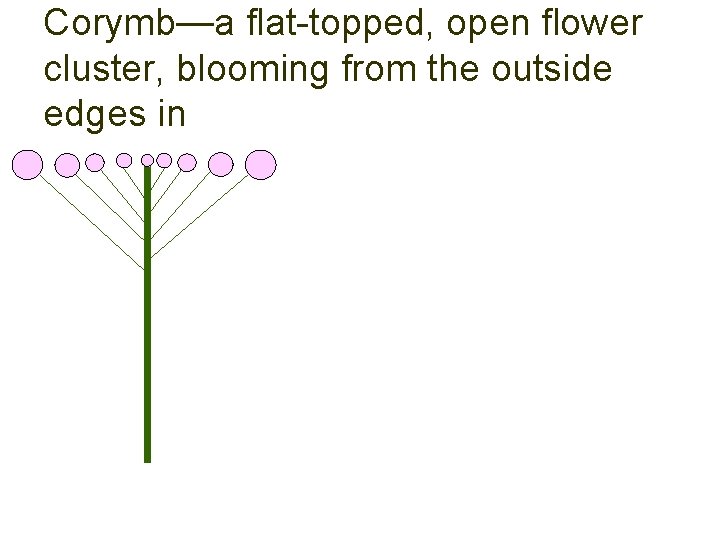 Corymb—a flat-topped, open flower cluster, blooming from the outside edges in